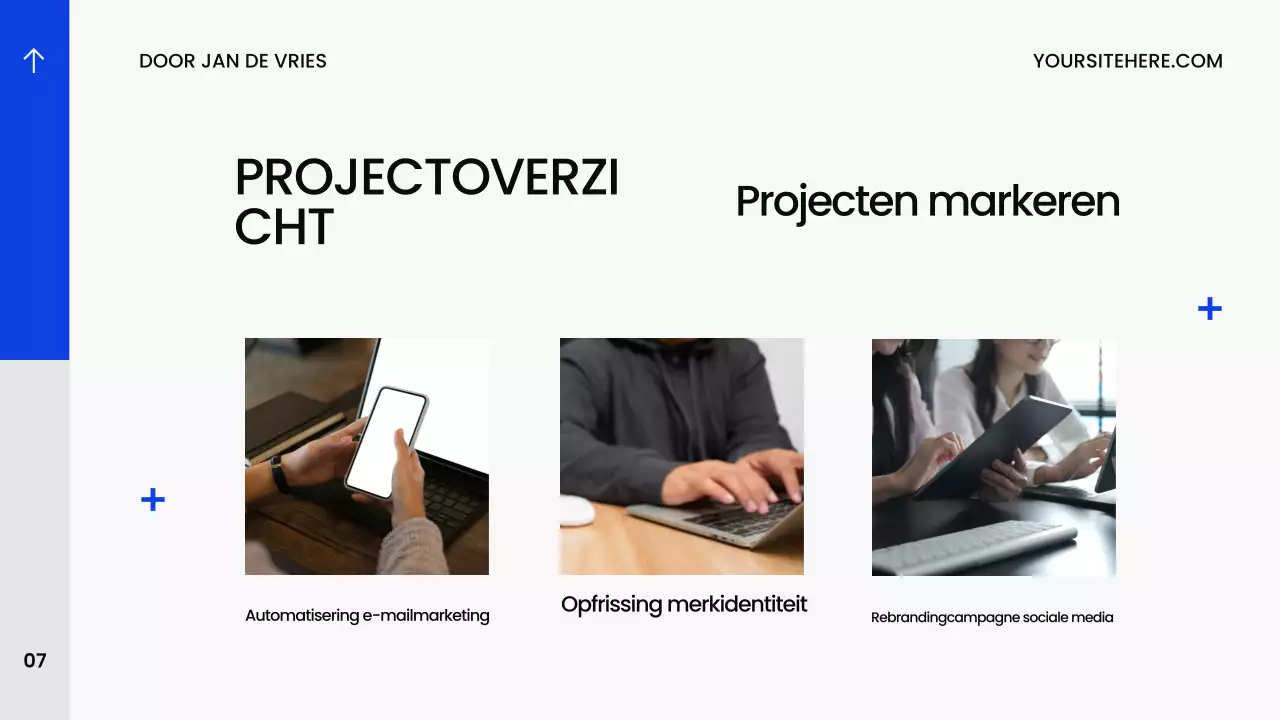 DOOR JAN DE VRIES

YOURSITEHERE.COM

PROJECTOVERZICHT

Projecten markeren

Automatisering e-mailmarketing

Opfrissing merkidentiteit

Rebrandingcampagne sociale media

07